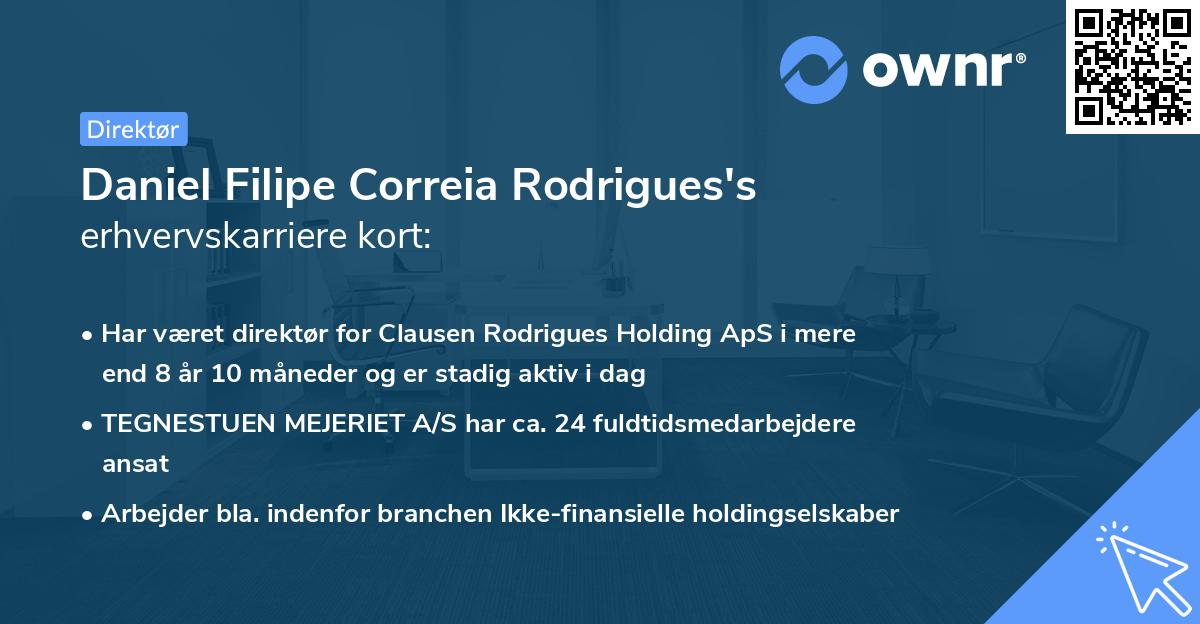 ownr®

Direktør

Daniel Filipe Correia Rodrigues's erhvervskarriere kort:

• Har været direktør for Clausen Rodrigues Holding ApS i mere end 8 år 10 måneder og er stadig aktiv i dag

• TEGNESTUEN MEJERIET A/S har ca. 24 fuldtidsmedarbejdere ansat

• Arbejder bla. indenfor branchen Ikke-finansielle holdingselskaber